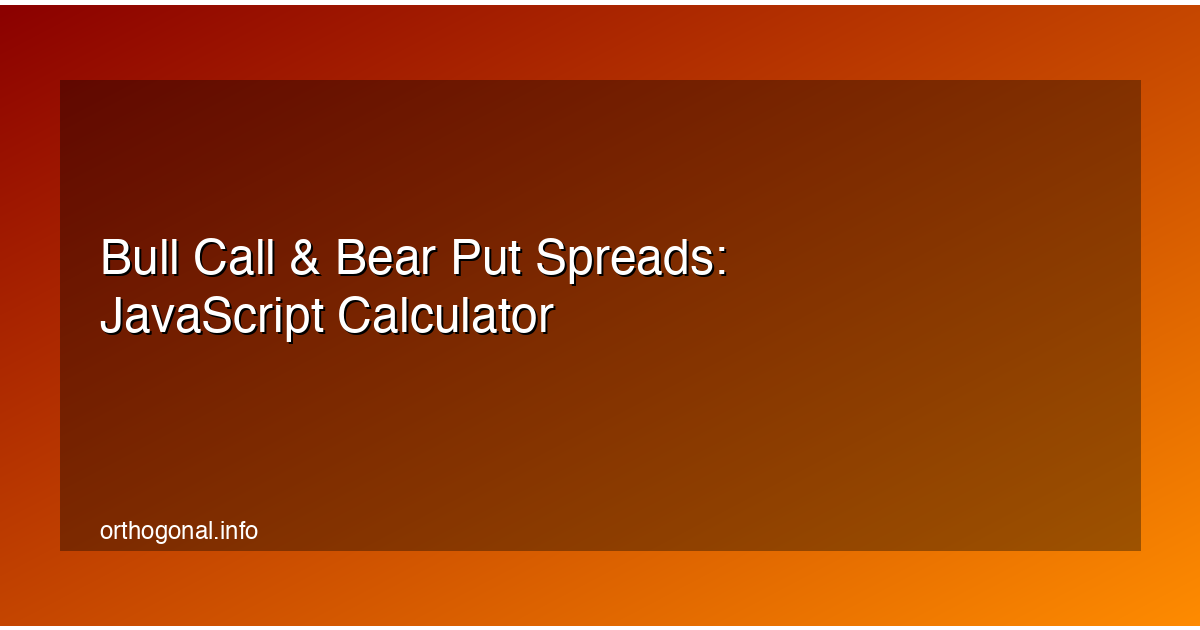 Bull Call & Bear Put Spreads: JavaScript Calculator

orthogonal.info